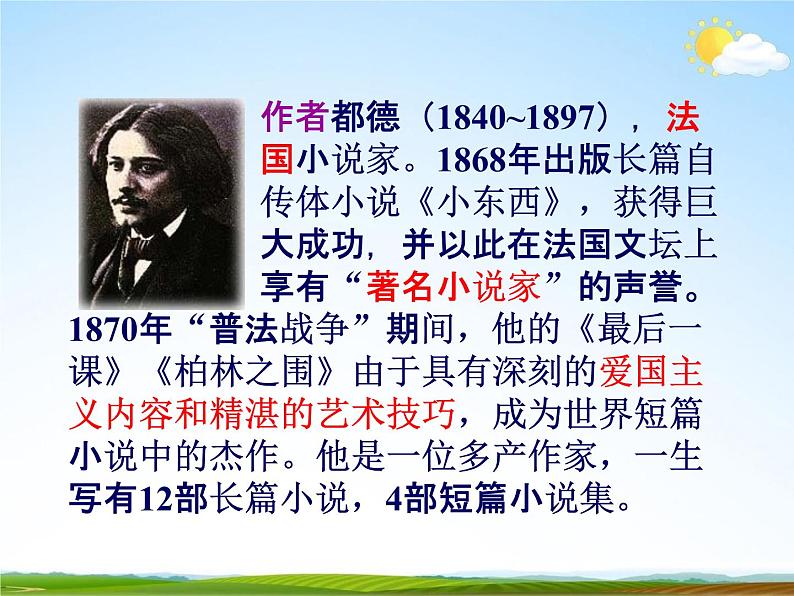 作者都德（1840~1897），法国小说家。1868年出版长篇自传体小说《小东西》，获得巨大成功，并以此在法国文坛上享有“著名小说家”的声誉。1870年“普法战争”期间，他的《最后一课》《柏林之围》由于具有深刻的爱国主义内容和精湛的艺术技巧，成为世界短篇小说中的杰作。他是一位多产作家，一生写有12部长篇小说，4部短篇小说集。